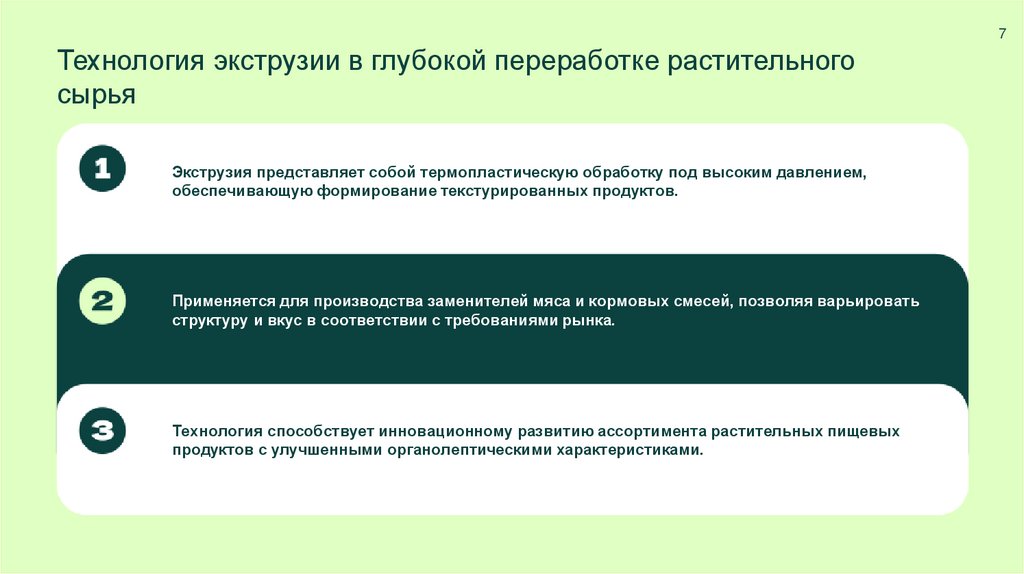 7

Технология экструзии в глубокой переработке растительного сырья

1

Экструзия представляет собой термопластическую обработку под высоким давлением, обеспечивающую формирование текстурированных продуктов.

2

Применяется для производства заменителей мяса и кормовых смесей, позволяя варьировать структуру и вкус в соответствии с требованиями рынка.

3

Технология способствует инновационному развитию ассортимента растительных пищевых продуктов с улучшенными органолептическими характеристиками.